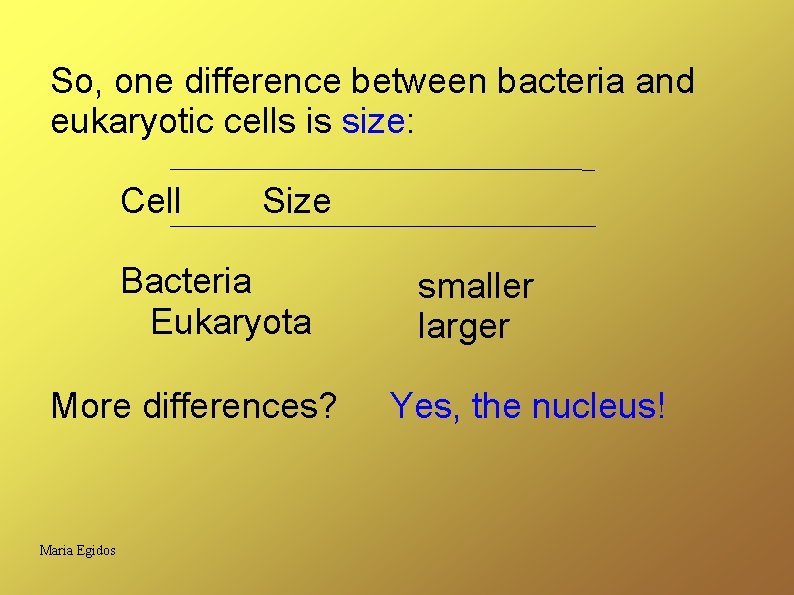 So, one difference between bacteria and eukaryotic cells is size:

| Cell | Size |
|---|---|
| Bacteria | smaller |
| Eukaryota | larger |

More differences? Yes, the nucleus!

Maria Egidos